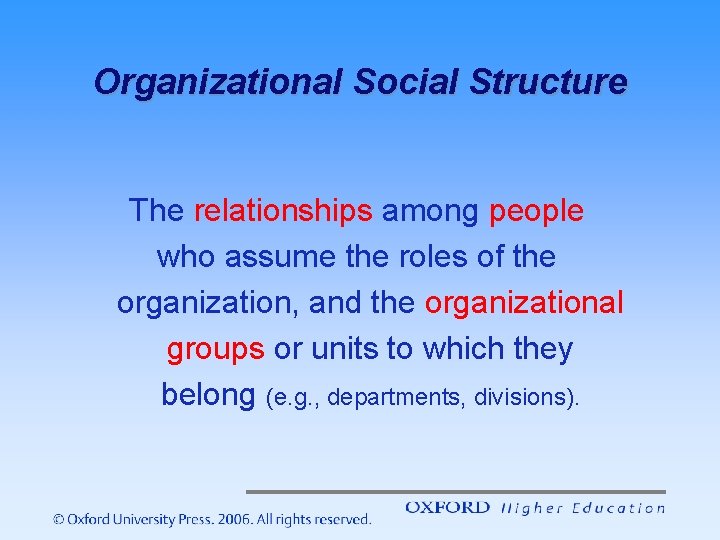 Organizational Social Structure

The relationships among people who assume the roles of the organization, and the organizational groups or units to which they belong (e.g., departments, divisions).

© Oxford University Press. 2006. All rights reserved.

OXFORD Higher Education